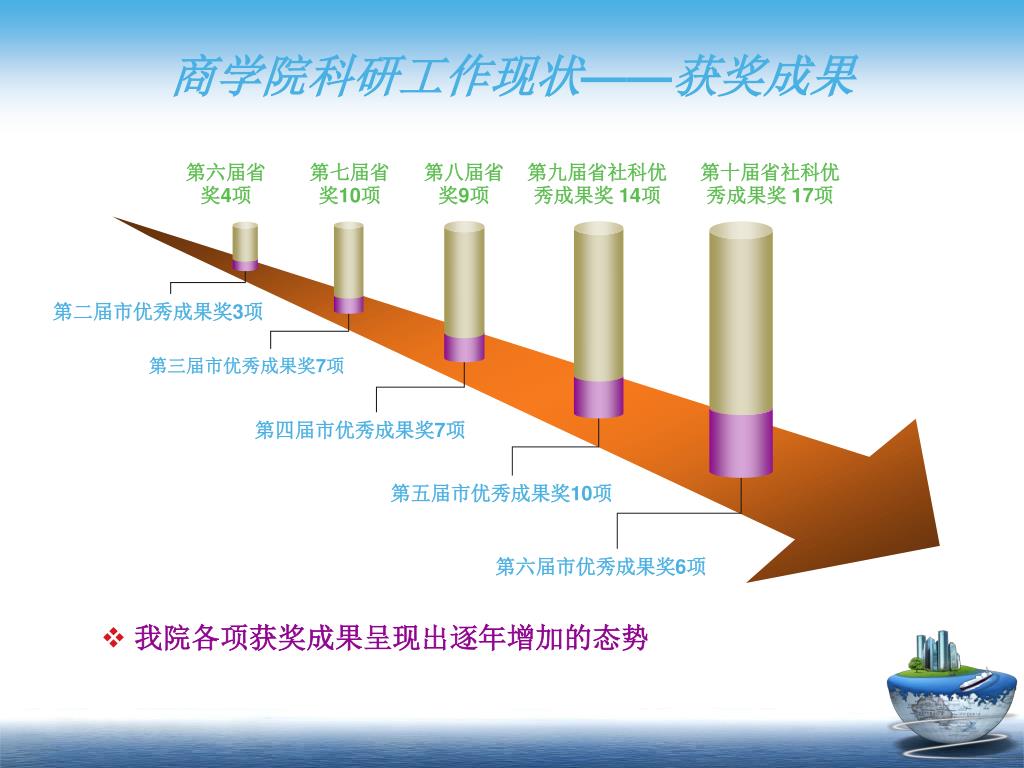 商学院科研工作现状——获奖成果

第六届省奖4项

第七届省奖10项

第八届省奖9项

第九届省社科优秀成果奖 14项

第十届省社科优秀成果奖 17项

第二届市优秀成果奖3项

第三届市优秀成果奖7项

第四届市优秀成果奖7项

第五届市优秀成果奖10项

第六届市优秀成果奖6项

❖ 我院各项获奖成果呈现出逐年增加的态势